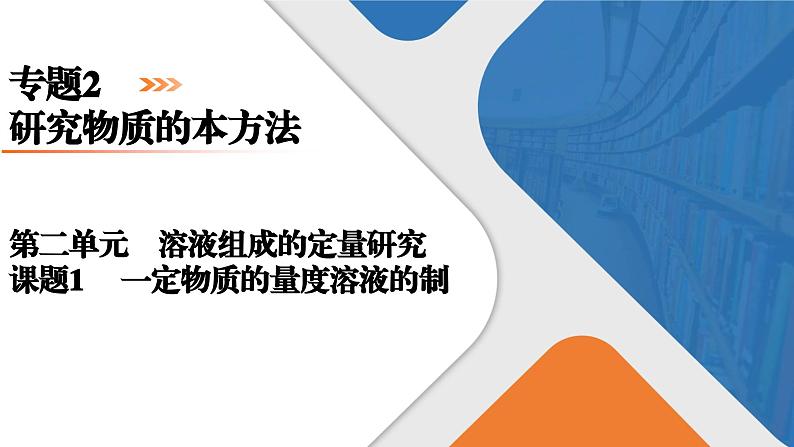 专题2
研究物质的本方法

第二单元　溶液组成的定量研究
课题1　一定物质的量度溶液的制